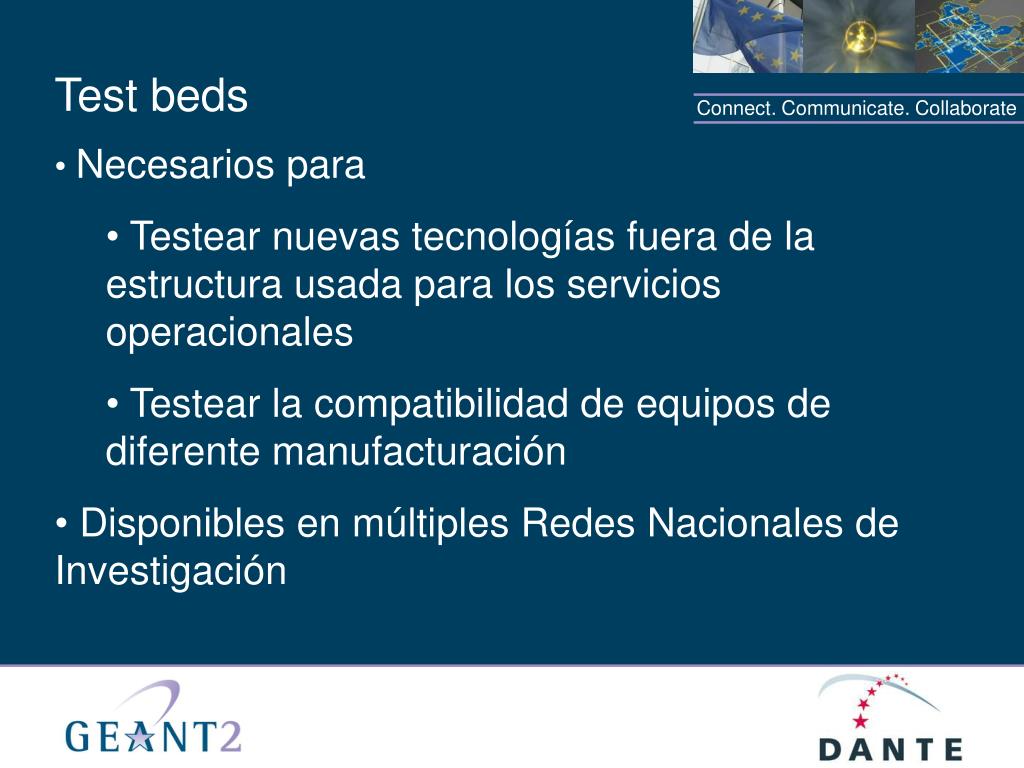 Test beds

Connect. Communicate. Collaborate

• Necesarios para

• Testear nuevas tecnologías fuera de la estructura usada para los servicios operacionales

• Testear la compatibilidad de equipos de diferente manufacturación

• Disponibles en múltiples Redes Nacionales de Investigación

GEANT2

DANTE